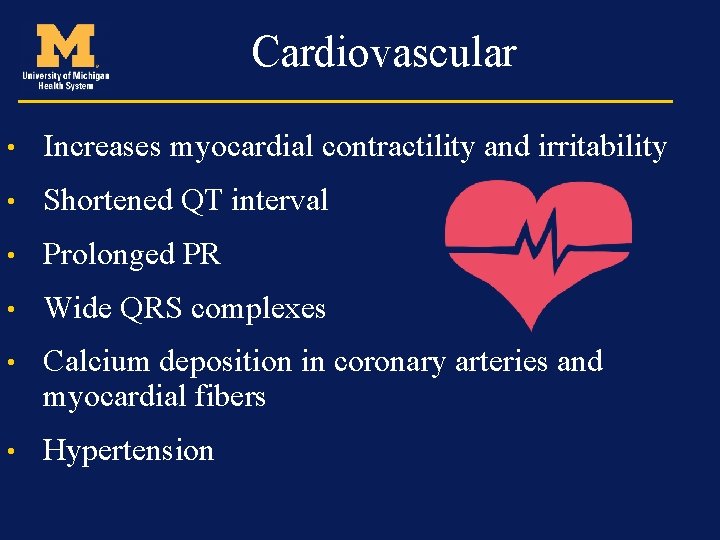 M
University of Michigan
Health System

Cardiovascular

• Increases myocardial contractility and irritability
• Shortened QT interval
• Prolonged PR
• Wide QRS complexes
• Calcium deposition in coronary arteries and myocardial fibers
• Hypertension